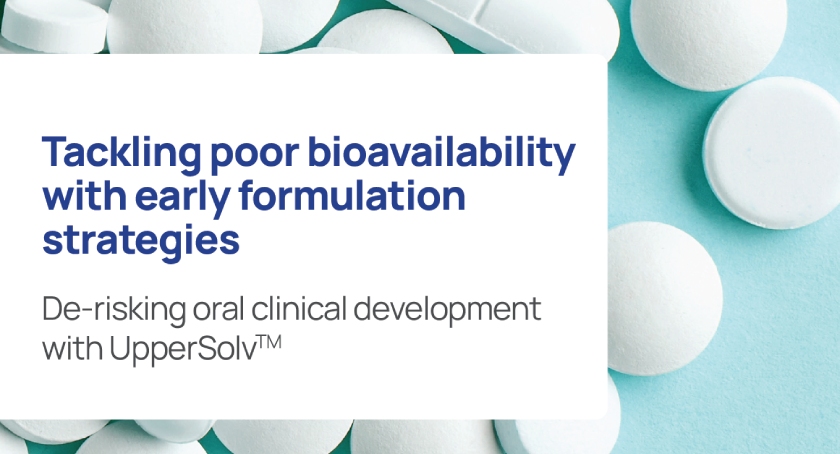 Tackling poor bioavailability with early formulation strategies

De-risking oral clinical development with UpperSolv™